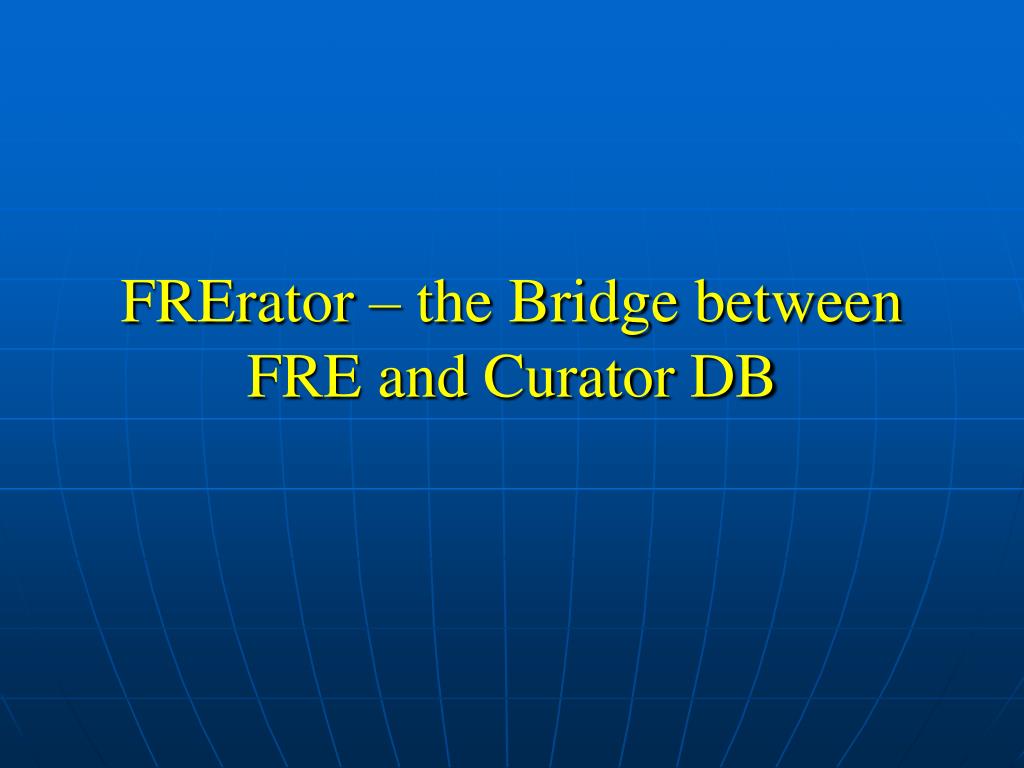 FRErator – the Bridge between FRE and Curator DB